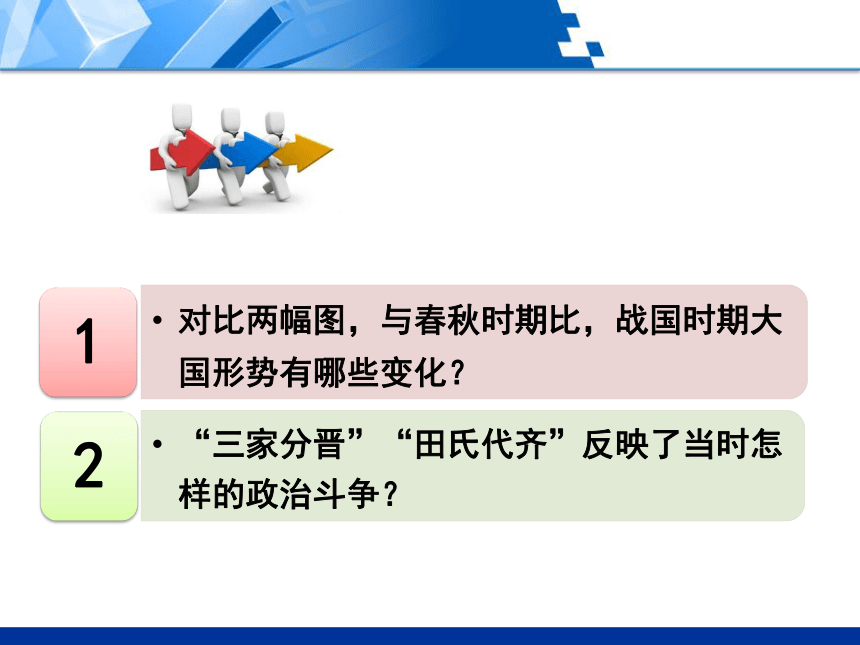 1

• 对比两幅图，与春秋时期比，战国时期大国形势有哪些变化？

2

• “三家分晋”“田氏代齐”反映了当时怎样的政治斗争？